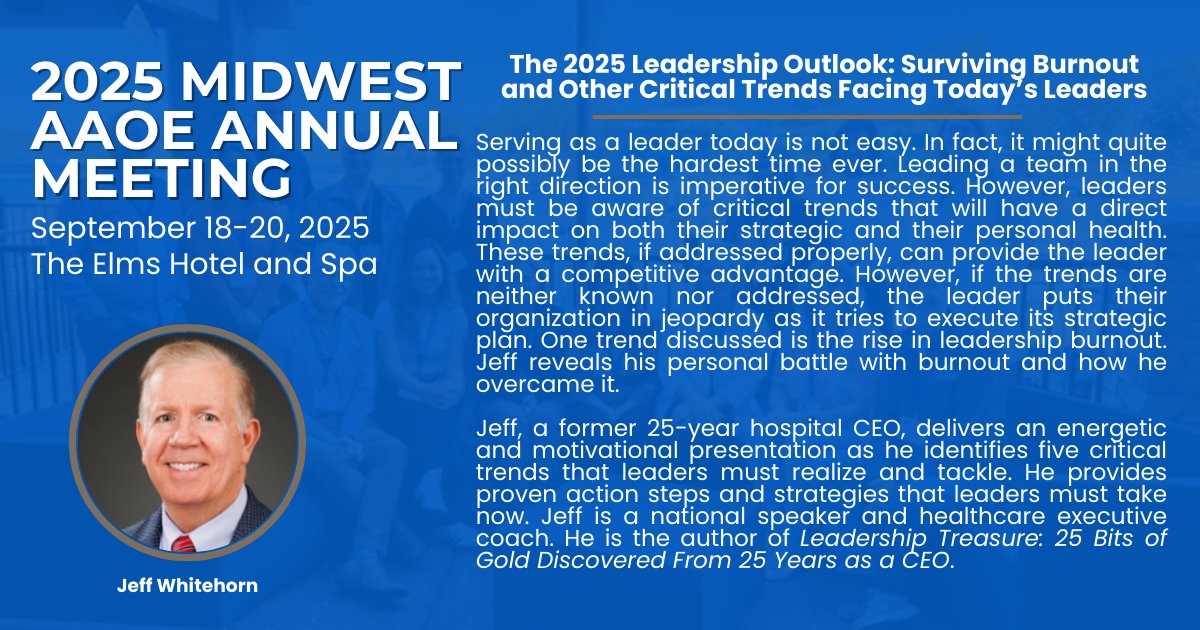 2025 MIDWEST AAOE ANNUAL MEETING

September 18-20, 2025
The Elms Hotel and Spa

Jeff Whitehorn

The 2025 Leadership Outlook: Surviving Burnout and Other Critical Trends Facing Today's Leaders

Serving as a leader today is not easy. In fact, it might quite possibly be the hardest time ever. Leading a team in the right direction is imperative for success. However, leaders must be aware of critical trends that will have a direct impact on both their strategic and their personal health. These trends, if addressed properly, can provide the leader with a competitive advantage. However, if the trends are neither known nor addressed, the leader puts their organization in jeopardy as it tries to execute its strategic plan. One trend discussed is the rise in leadership burnout. Jeff reveals his personal battle with burnout and how he overcame it.

Jeff, a former 25-year hospital CEO, delivers an energetic and motivational presentation as he identifies five critical trends that leaders must realize and tackle. He provides proven action steps and strategies that leaders must take now. Jeff is a national speaker and healthcare executive coach. He is the author of Leadership Treasure: 25 Bits of Gold Discovered From 25 Years as a CEO.